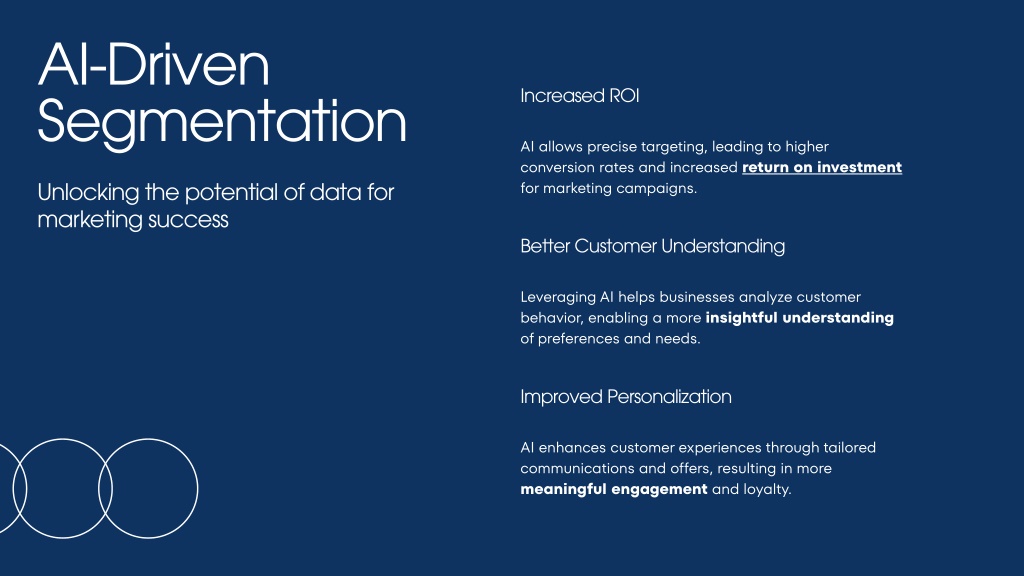 AI-Driven Segmentation

Unlocking the potential of data for marketing success

Increased ROI

AI allows precise targeting, leading to higher conversion rates and increased return on investment for marketing campaigns.

Better Customer Understanding

Leveraging AI helps businesses analyze customer behavior, enabling a more insightful understanding of preferences and needs.

Improved Personalization

AI enhances customer experiences through tailored communications and offers, resulting in more meaningful engagement and loyalty.